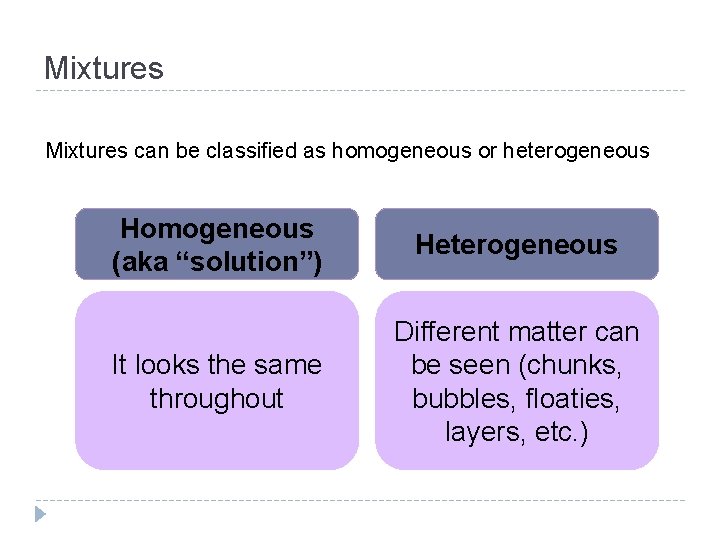 Mixtures

Mixtures can be classified as homogeneous or heterogeneous

Homogeneous (aka “solution”)

It looks the same throughout

Heterogeneous

Different matter can be seen (chunks, bubbles, floaties, layers, etc.)